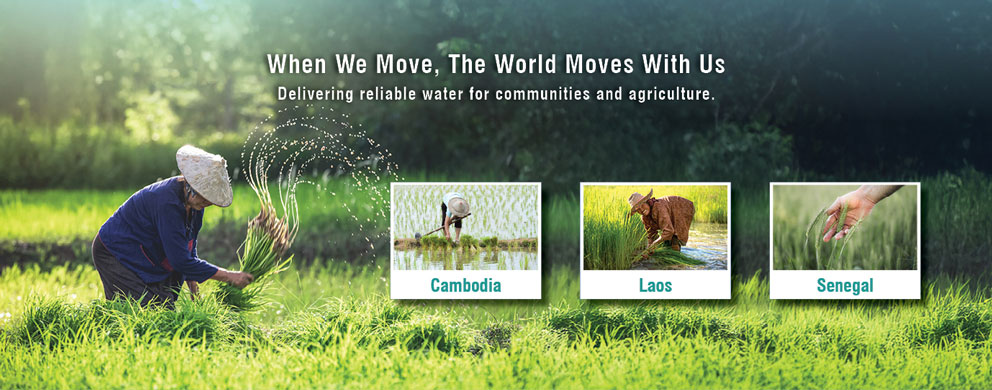 When We Move, The World Moves With Us
Delivering reliable water for communities and agriculture.

Cambodia

Laos

Senegal